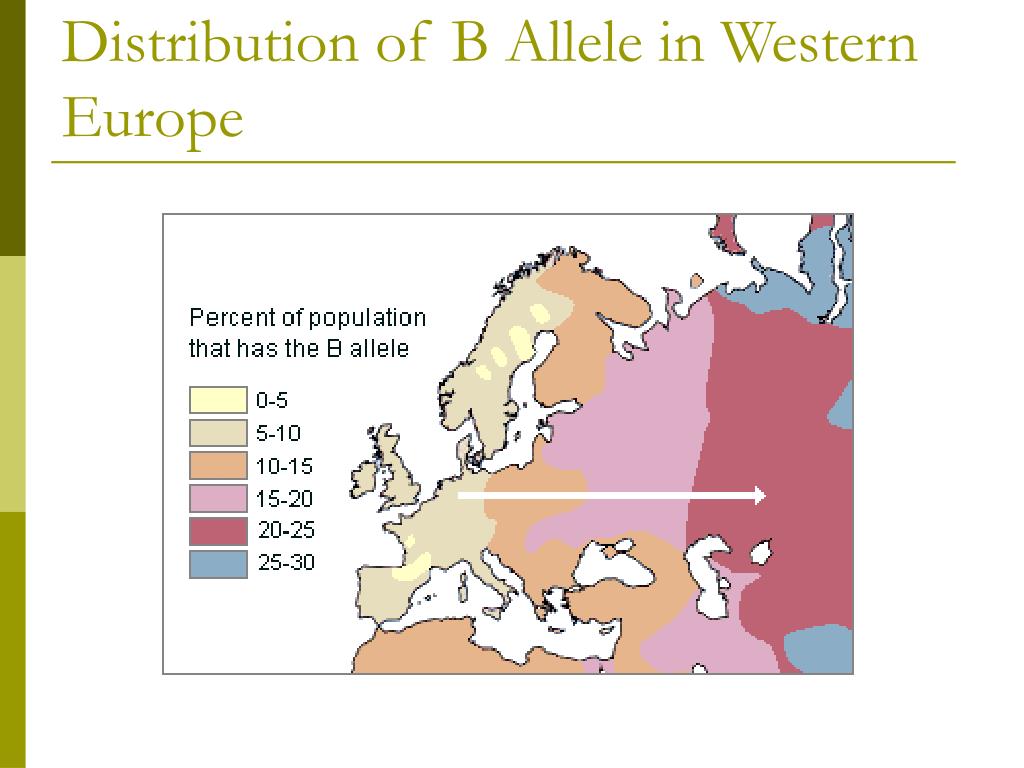 Distribution of B Allele in Western Europe

Percent of population that has the B allele

0-5
5-10
10-15
15-20
20-25
25-30